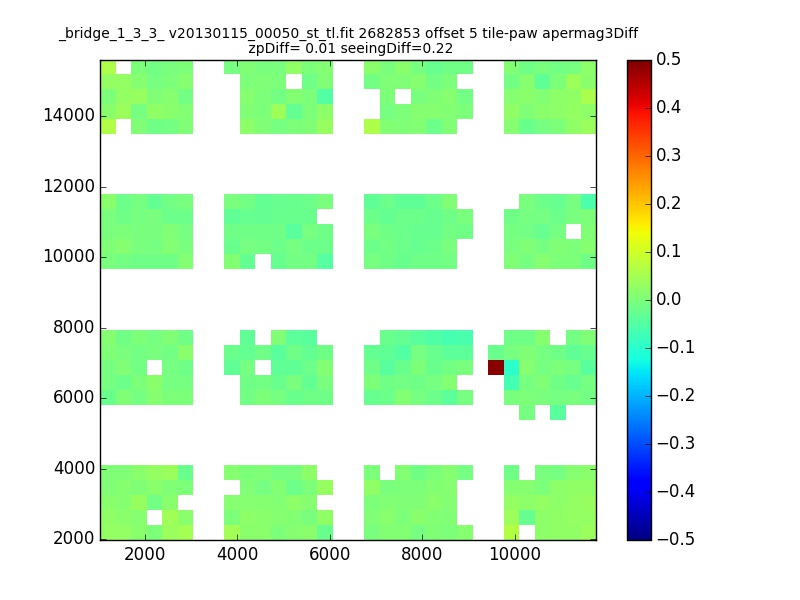 _bridge_1_3_3_ v20130115_00050_st_tl.fit 2682853 offset 5 tile-paw apermag3Diff
zpDiff= 0.01 seeingDiff=0.22

14000
12000
10000
8000
6000
4000
2000

2000
4000
6000
8000
10000

0.5
0.4
0.3
0.2
0.1
0.0
−0.1
−0.2
−0.3
−0.4
−0.5